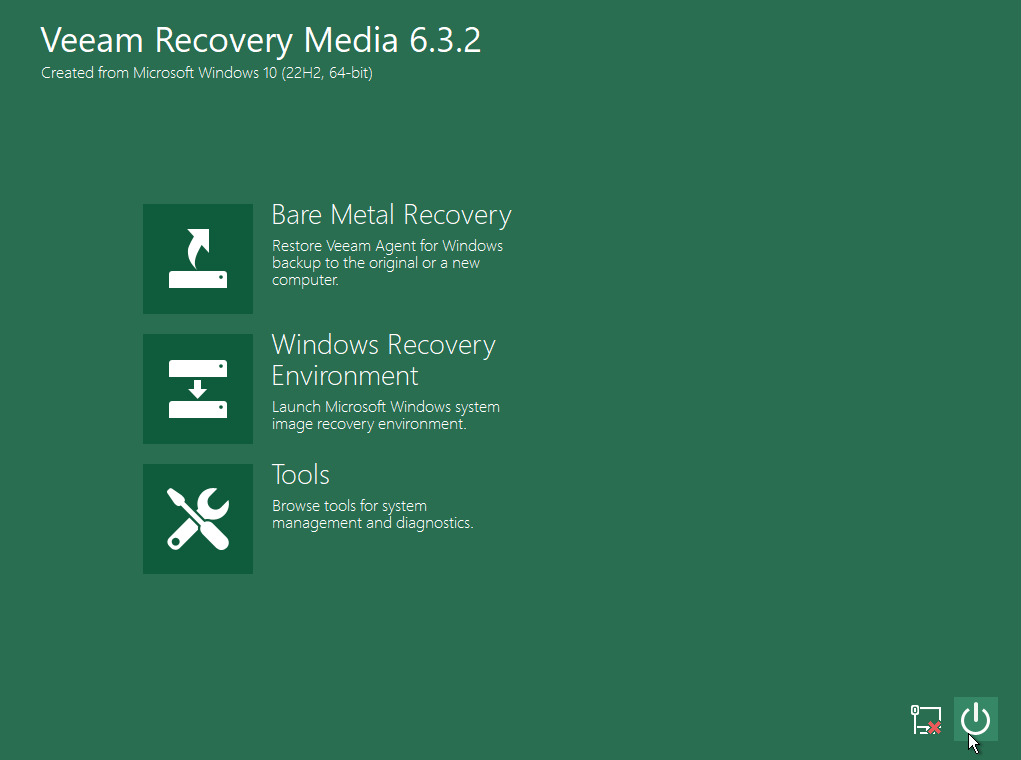 Veeam Recovery Media 6.3.2
Created from Microsoft Windows 10 (22H2, 64-bit)

Bare Metal Recovery
Restore Veeam Agent for Windows backup to the original or a new computer.

Windows Recovery Environment
Launch Microsoft Windows system image recovery environment.

Tools
Browse tools for system management and diagnostics.